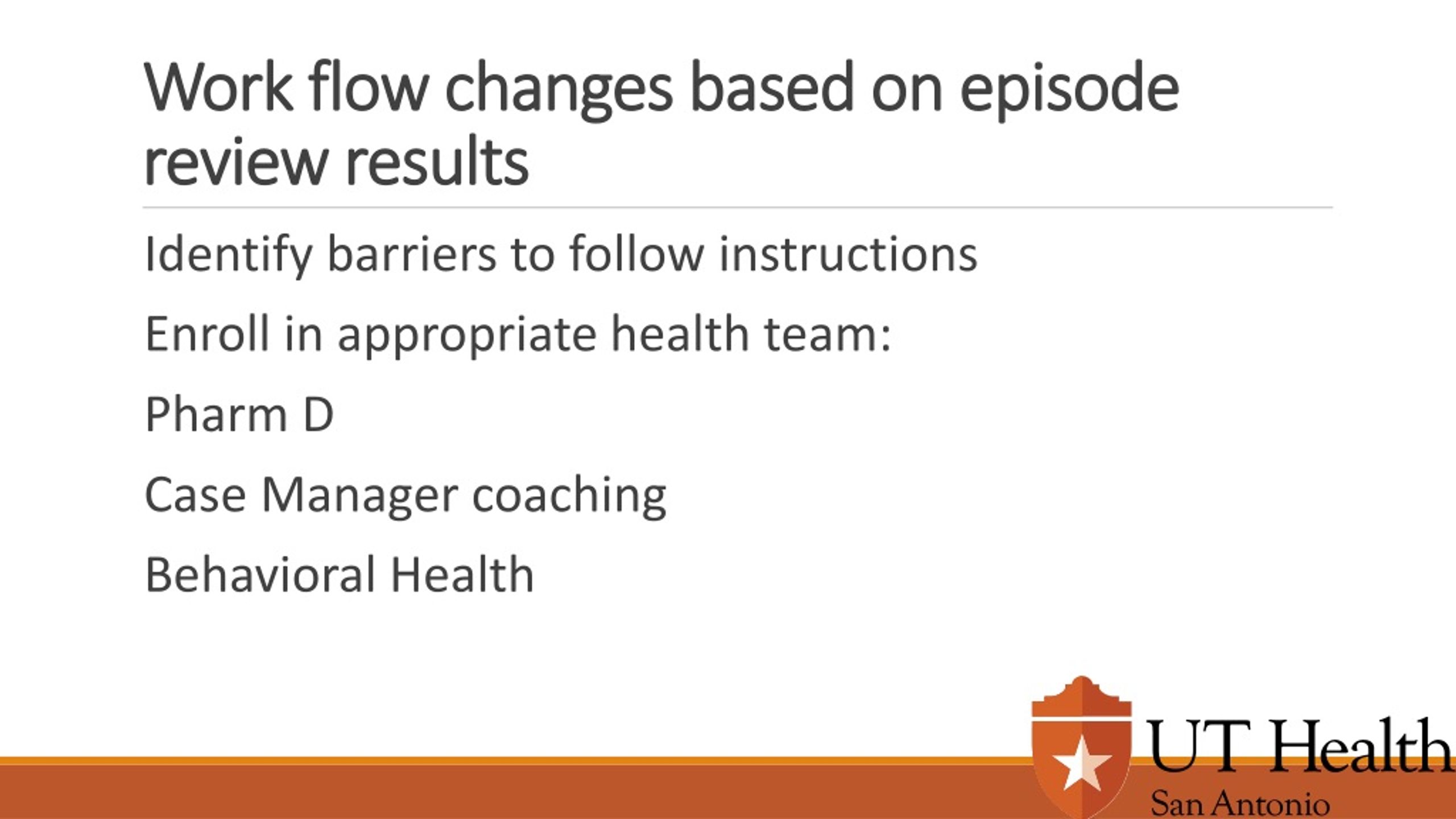 Work flow changes based on episode review results

Identify barriers to follow instructions

Enroll in appropriate health team:

Pharm D

Case Manager coaching

Behavioral Health

UT Health
San Antonio